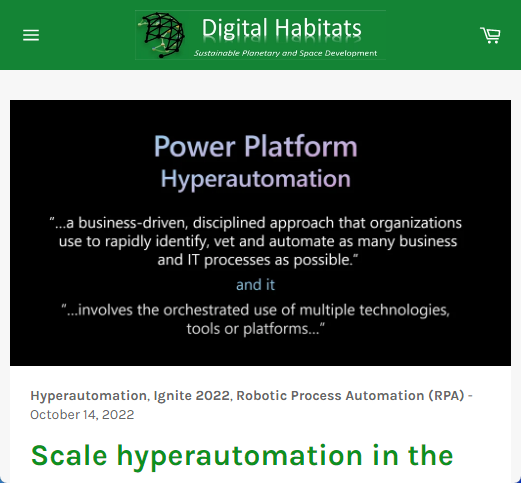 Digital Habitats
Sustainable Planetary and Space Development

Power Platform
Hyperautomation

"...a business-driven, disciplined approach that organizations use to rapidly identify, vet and automate as many business and IT processes as possible."

and it

"...involves the orchestrated use of multiple technologies, tools or platforms..."

Hyperautomation, Ignite 2022, Robotic Process Automation (RPA) - October 14, 2022

Scale hyperautomation in the